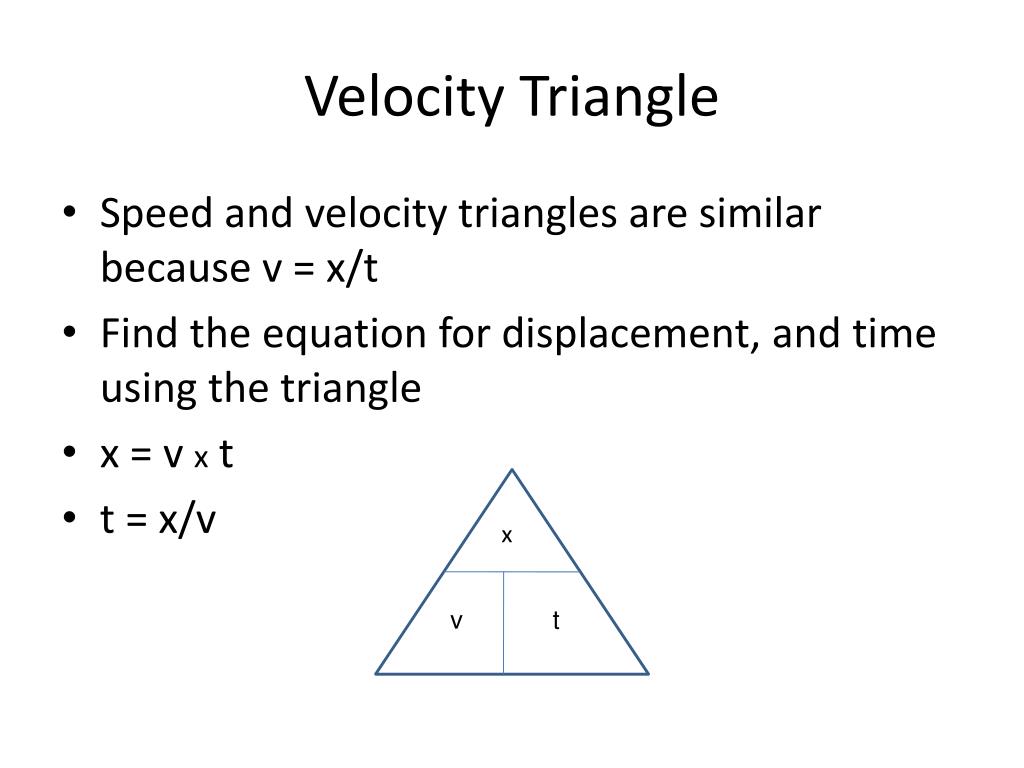 Velocity Triangle

• Speed and velocity triangles are similar because v = x/t

• Find the equation for displacement, and time using the triangle

• x = v x t

• t = x/v

x

v

t